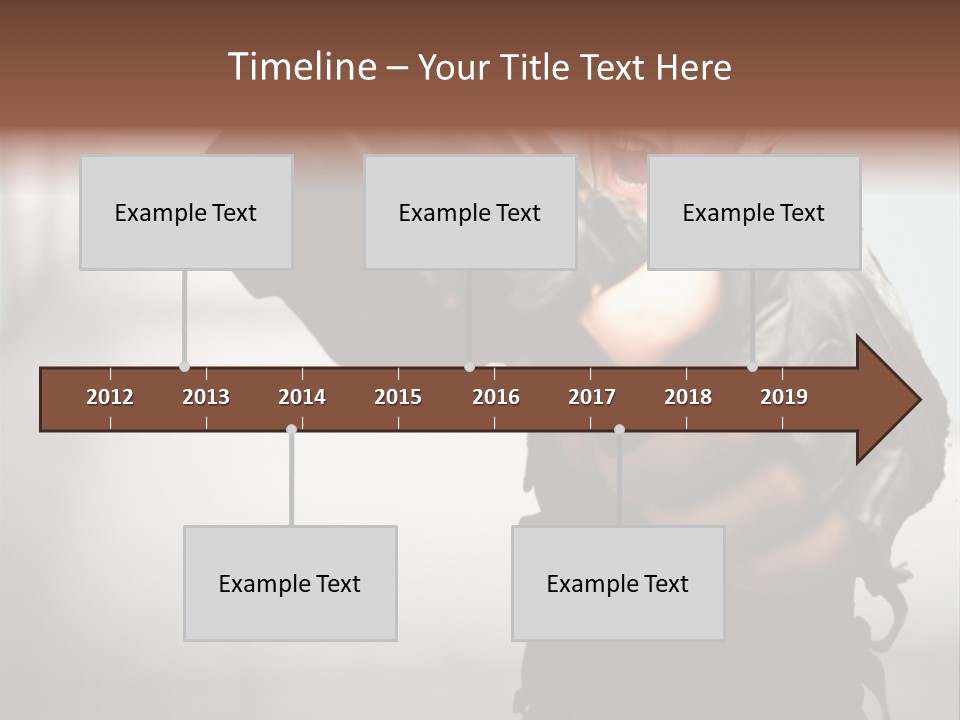 Timeline – Your Title Text Here

Example Text

Example Text

Example Text

2012 2013 2014 2015 2016 2017 2018 2019

Example Text

Example Text